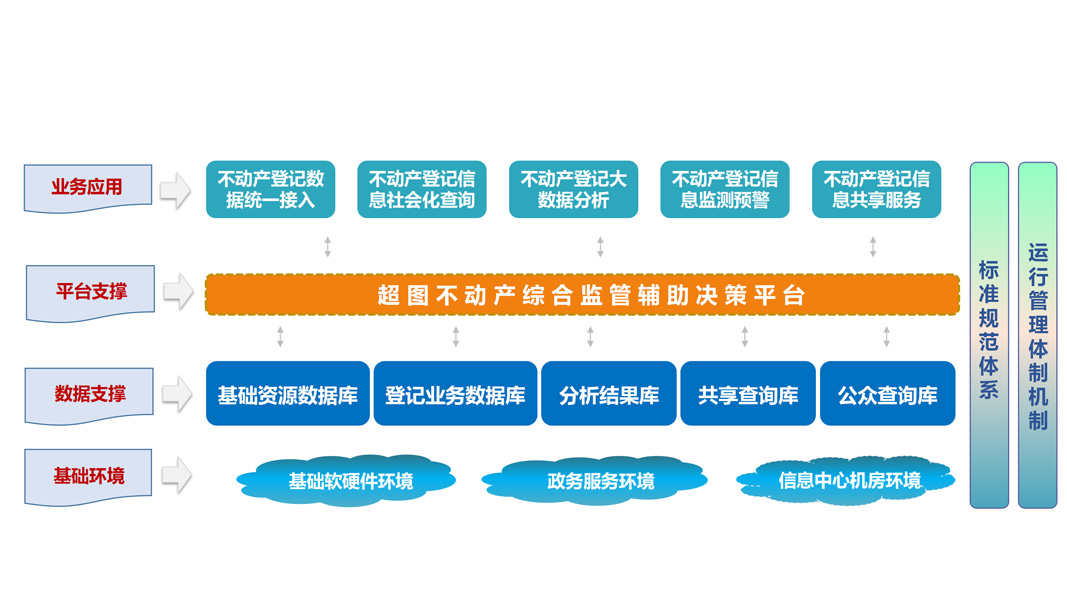 业务应用

不动产登记数据统一接入

不动产登记信息社会化查询

不动产登记大数据分析

不动产登记信息监测预警

不动产登记信息共享服务

平台支撑

超图不动产综合监管辅助决策平台

数据支撑

基础资源数据库

登记业务数据库

分析结果库

共享查询库

公众查询库

基础环境

基础软硬件环境

政务服务环境

信息中心机房环境

标准规范体系

运行管理体制机制